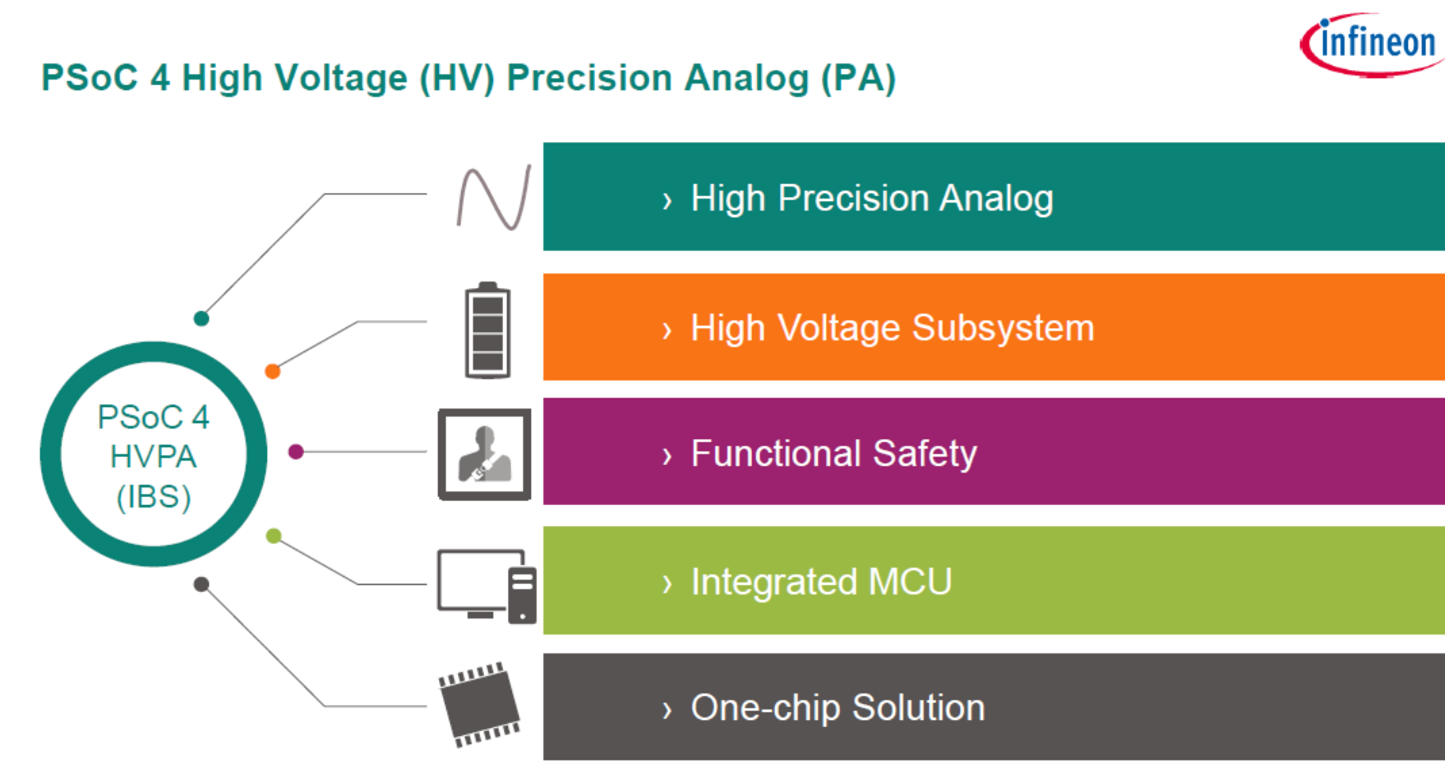 PSoC 4 High Voltage (HV) Precision Analog (PA)

infineon

PSoC 4 HVPA (IBS)

› High Precision Analog

› High Voltage Subsystem

› Functional Safety

› Integrated MCU

› One-chip Solution